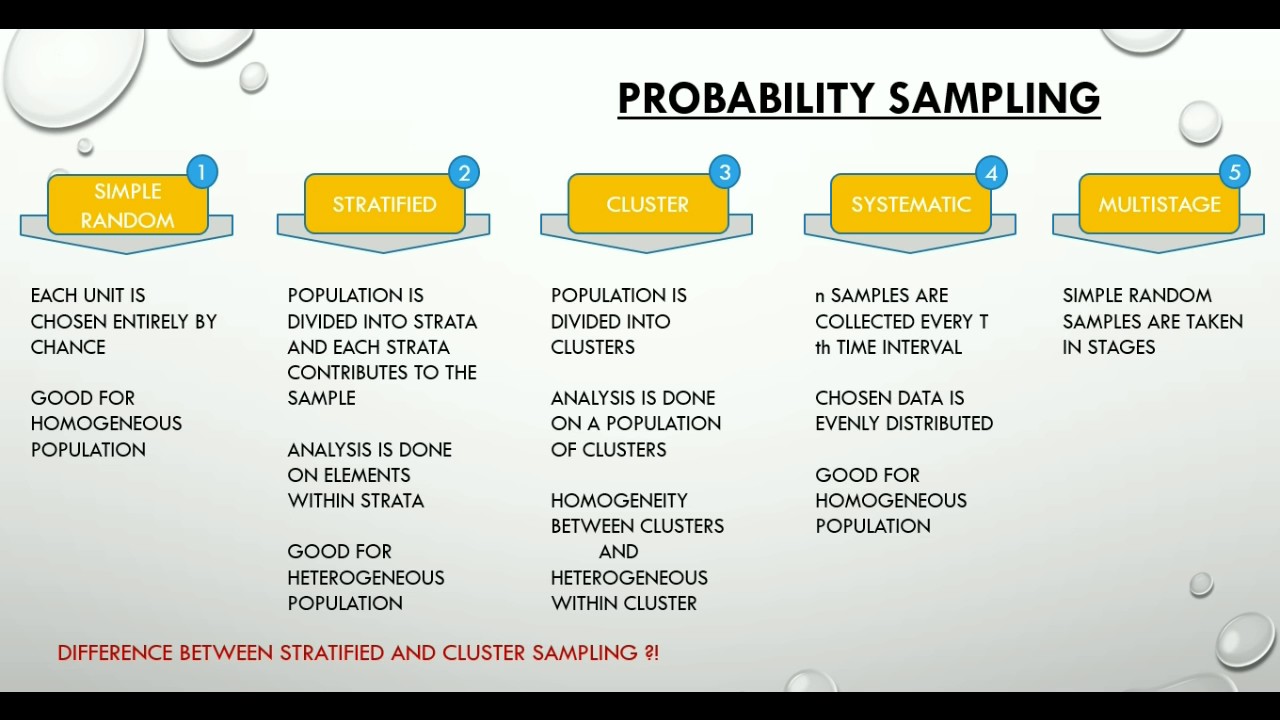 PROBABILITY SAMPLING

1
SIMPLE RANDOM

EACH UNIT IS CHOSEN ENTIRELY BY CHANCE

GOOD FOR HOMOGENEOUS POPULATION

2
STRATIFIED

POPULATION IS DIVIDED INTO STRATA AND EACH STRATA CONTRIBUTES TO THE SAMPLE

ANALYSIS IS DONE ON ELEMENTS WITHIN STRATA

GOOD FOR HETEROGENEOUS POPULATION

3
CLUSTER

POPULATION IS DIVIDED INTO CLUSTERS

ANALYSIS IS DONE ON A POPULATION OF CLUSTERS

HOMOGENEITY BETWEEN CLUSTERS AND HETEROGENEOUS WITHIN CLUSTER

4
SYSTEMATIC

n SAMPLES ARE COLLECTED EVERY T th TIME INTERVAL

CHOSEN DATA IS EVENLY DISTRIBUTED

GOOD FOR HOMOGENEOUS POPULATION

5
MULTISTAGE

SIMPLE RANDOM SAMPLES ARE TAKEN IN STAGES

DIFFERENCE BETWEEN STRATIFIED AND CLUSTER SAMPLING ?!